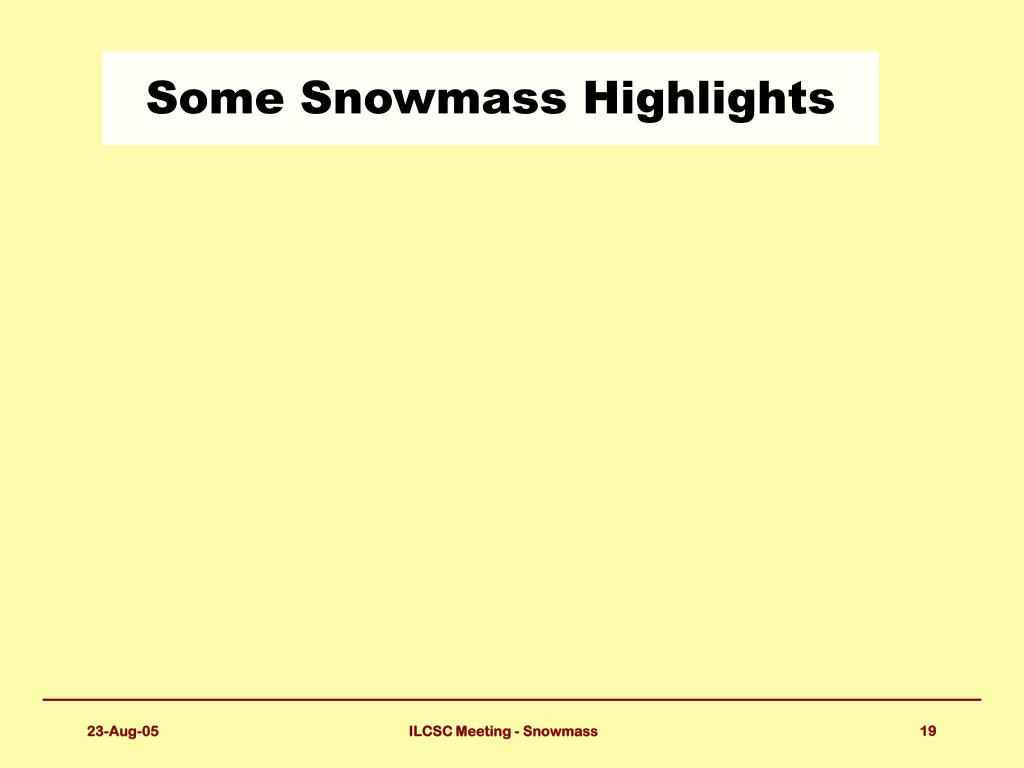 Some Snowmass Highlights

23-Aug-05

ILCSC Meeting - Snowmass

19